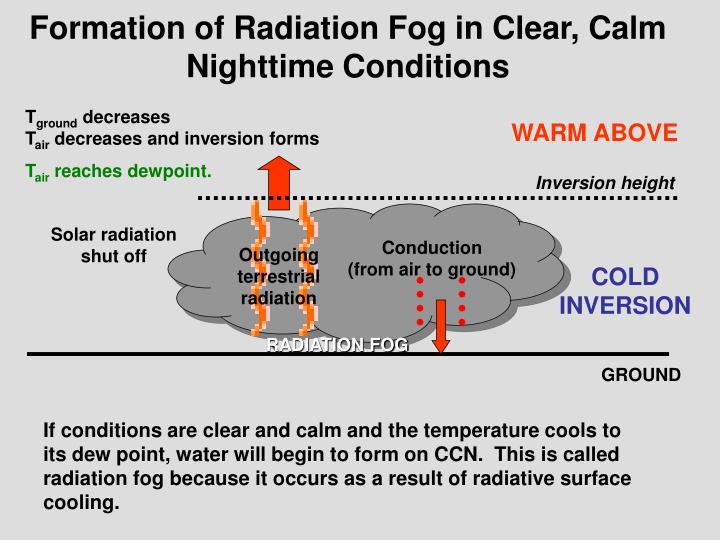 Formation of Radiation Fog in Clear, Calm Nighttime Conditions

$T_{ground}$ decreases
$T_{air}$ decreases and inversion forms
$T_{air}$ reaches dewpoint.

WARM ABOVE

Inversion height

Solar radiation shut off

Outgoing terrestrial radiation

Conduction (from air to ground)

COLD INVERSION

RADIATION FOG

GROUND

If conditions are clear and calm and the temperature cools to its dew point, water will begin to form on CCN. This is called radiation fog because it occurs as a result of radiative surface cooling.